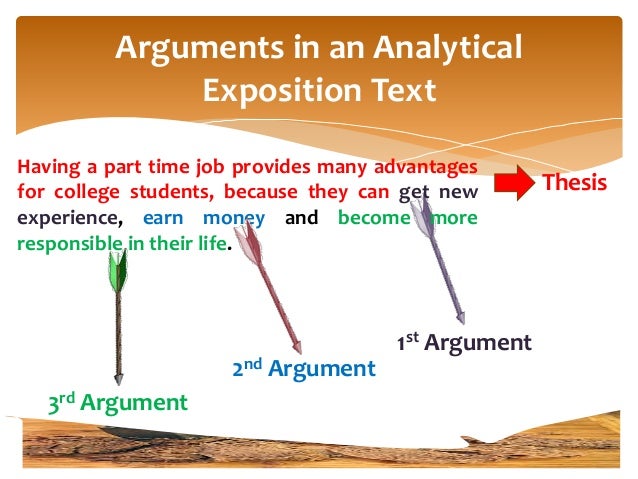 Arguments in an Analytical Exposition Text

Having a part time job provides many advantages for college students, because they can get new experience, earn money and become more responsible in their life.

Thesis

1st Argument

2nd Argument

3rd Argument